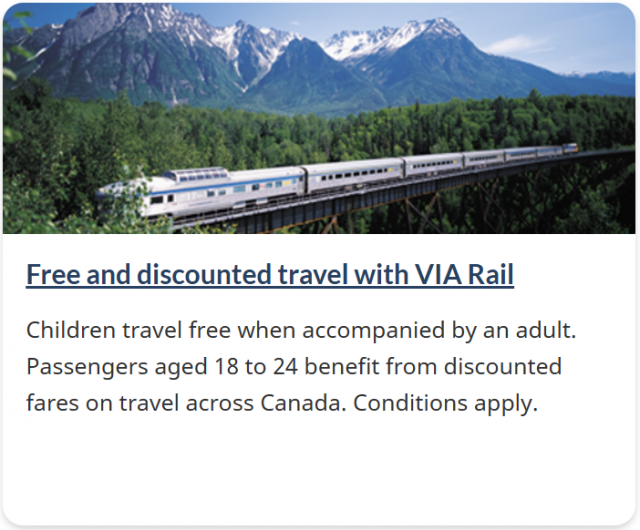 Free and discounted travel with VIA Rail

Children travel free when accompanied by an adult. Passengers aged 18 to 24 benefit from discounted fares on travel across Canada. Conditions apply.